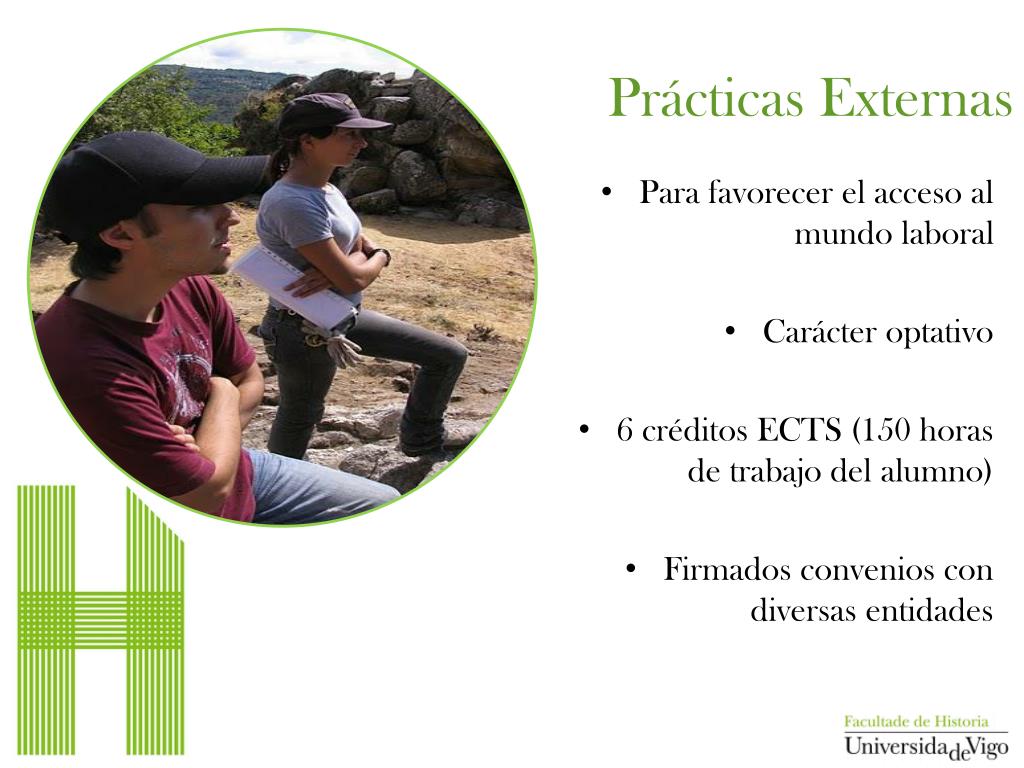 Prácticas Externas

• Para favorecer el acceso al mundo laboral

• Carácter optativo

• 6 créditos ECTS (150 horas de trabajo del alumno)

• Firmados convenios con diversas entidades

Facultade de Historia
UniversidadeVigo